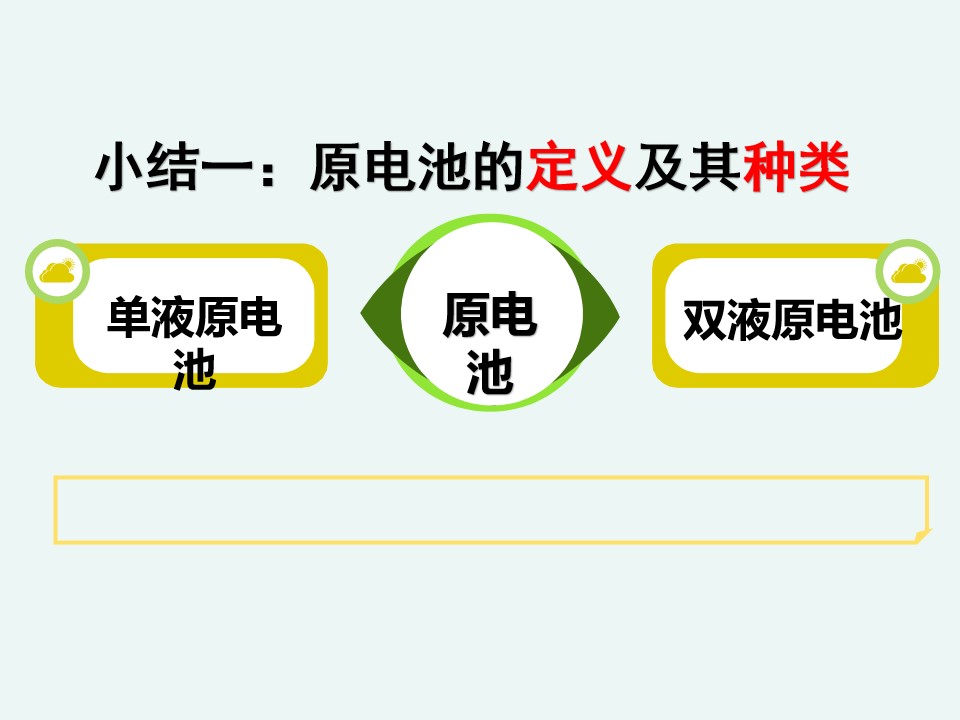 小结一：原电池的定义及其种类

单液原电池

原电池

双液原电池